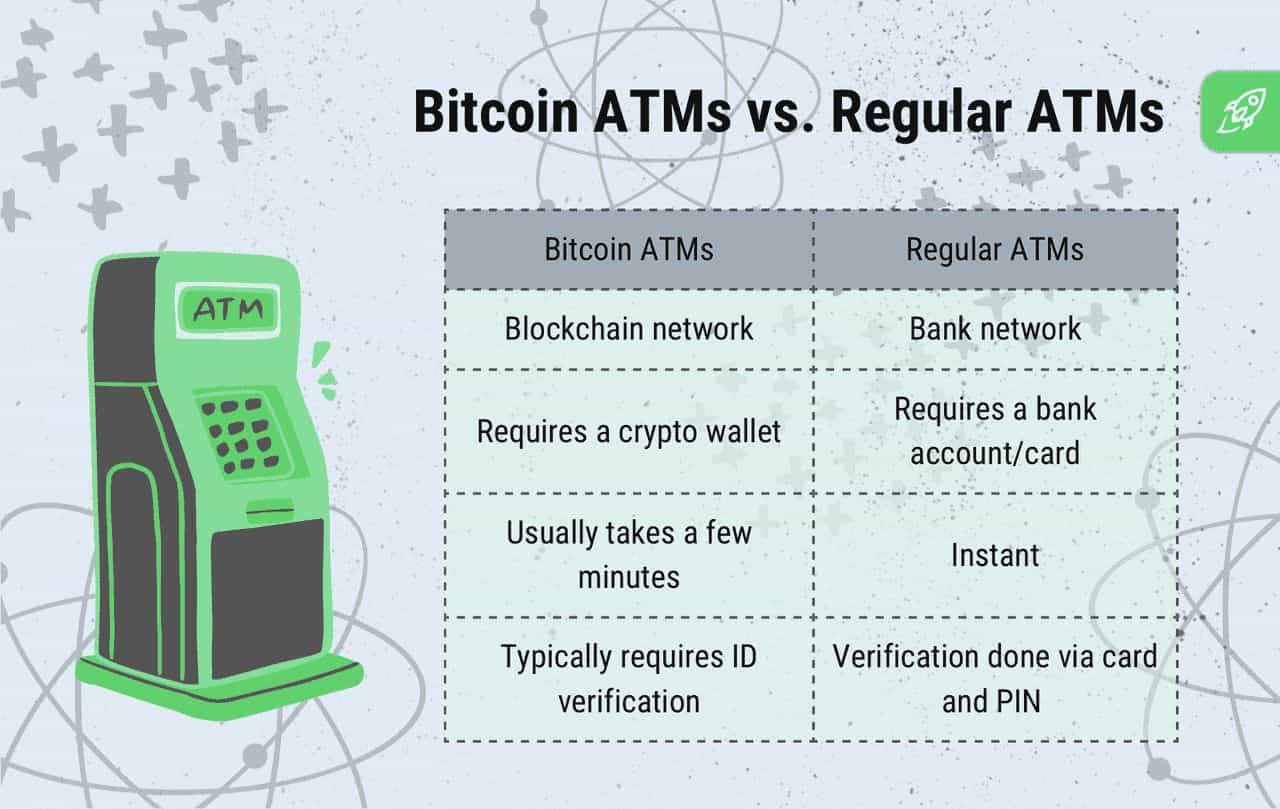 Bitcoin ATMs vs. Regular ATMs

ATM

| Bitcoin ATMs | Regular ATMs |
|---|---|
| Blockchain network | Bank network |
| Requires a crypto wallet | Requires a bank account/card |
| Usually takes a few minutes | Instant |
| Typically requires ID verification | Verification done via card and PIN |